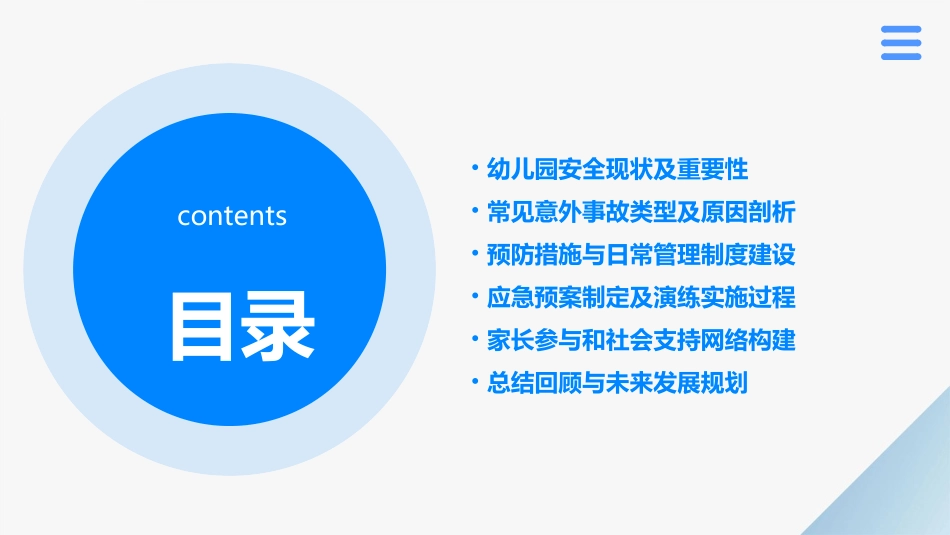 contents

目录

• 幼儿园安全现状及重要性
• 常见意外事故类型及原因剖析
• 预防措施与日常管理制度建设
• 应急预案制定及演练实施过程
• 家长参与和社会支持网络构建
• 总结回顾与未来发展规划